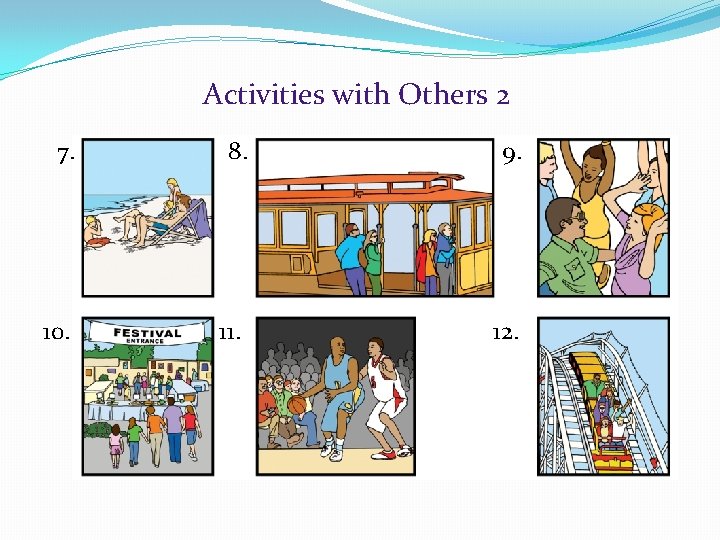 Activities with Others 2

7.

8.

9.

10.

FESTIVAL
ENTRANCE

11.

12.